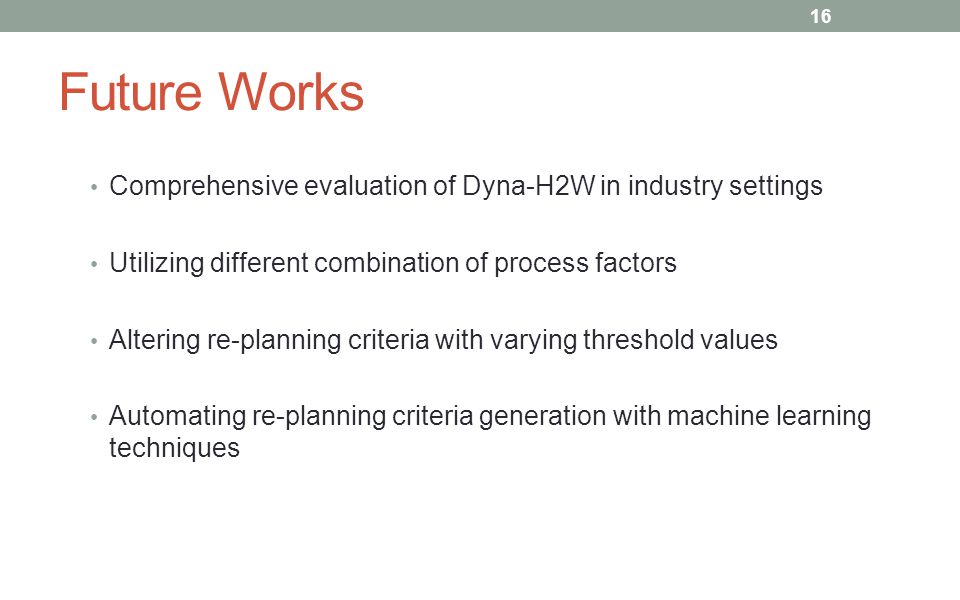 16

Future Works

• Comprehensive evaluation of Dyna-H2W in industry settings

• Utilizing different combination of process factors

• Altering re-planning criteria with varying threshold values

• Automating re-planning criteria generation with machine learning techniques